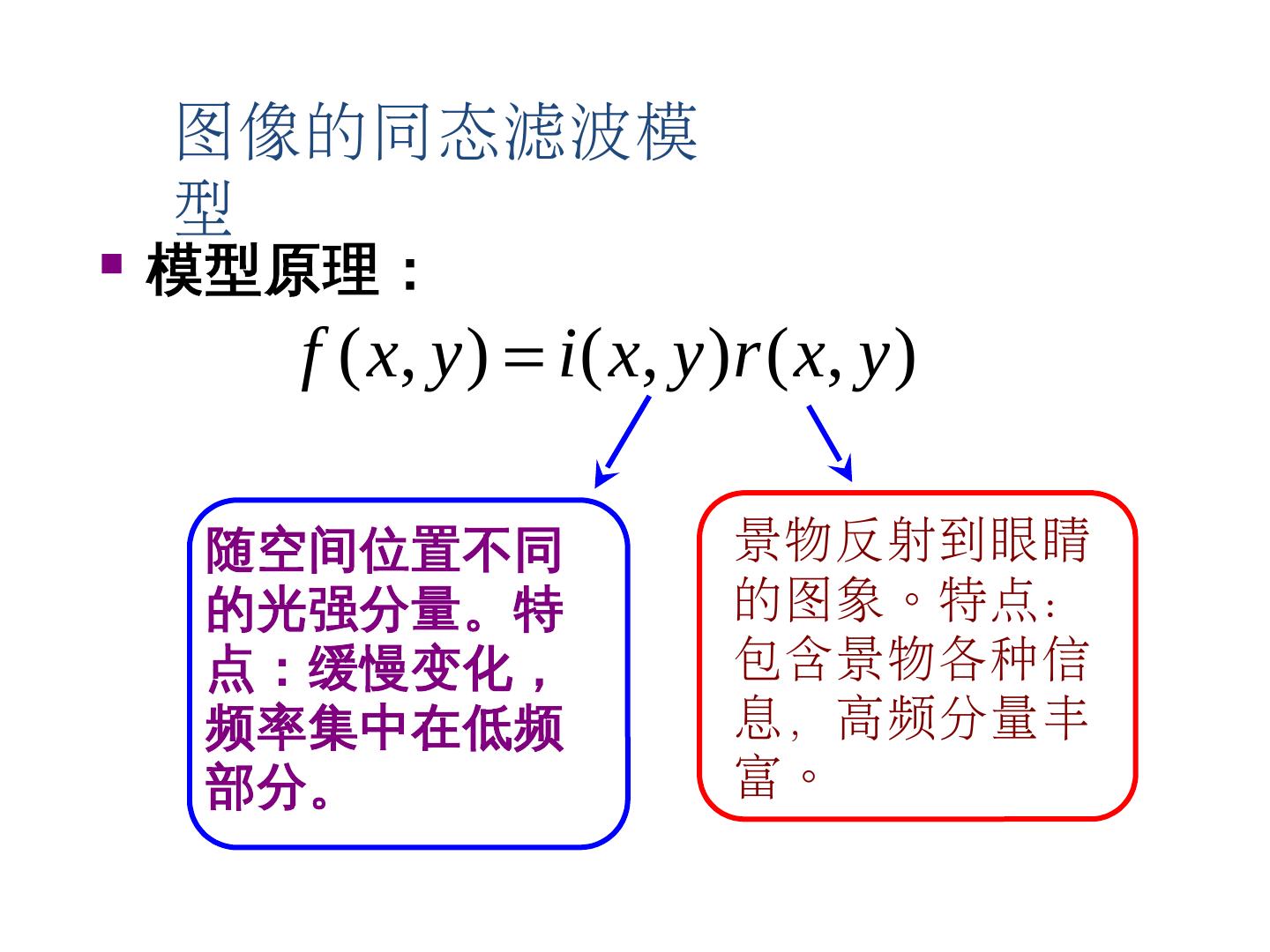 图像的同态滤波模型

▪ 模型原理：

$f(x,y)=i(x,y)r(x,y)$

随空间位置不同的光强分量。特点：缓慢变化，频率集中在低频部分。

景物反射到眼睛的图象。特点：包含景物各种信息，高频分量丰富。